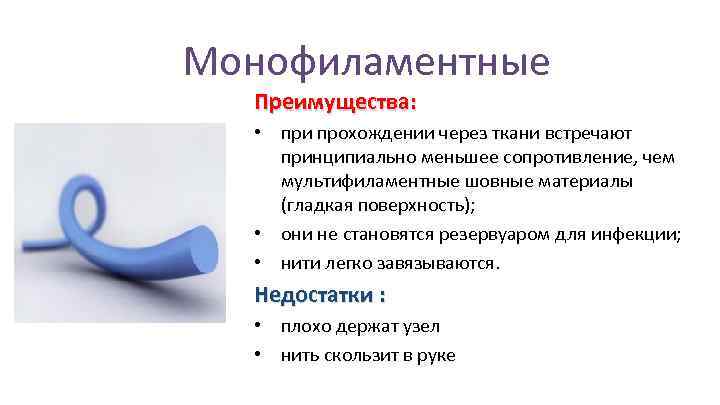 Монофиламентные

Преимущества:

• при прохождении через ткани встречают принципиально меньшее сопротивление, чем мультифиламентные шовные материалы (гладкая поверхность);

• они не становятся резервуаром для инфекции;

• нити легко завязываются.

Недостатки :

• плохо держат узел

• нить скользит в руке